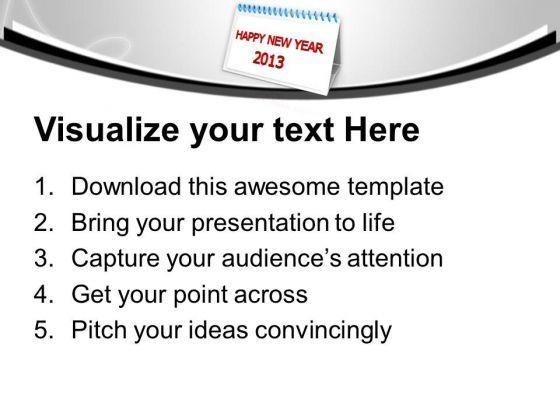 HAPPY NEW YEAR
2013

Visualize your text Here

1. Download this awesome template
2. Bring your presentation to life
3. Capture your audience's attention
4. Get your point across
5. Pitch your ideas convincingly